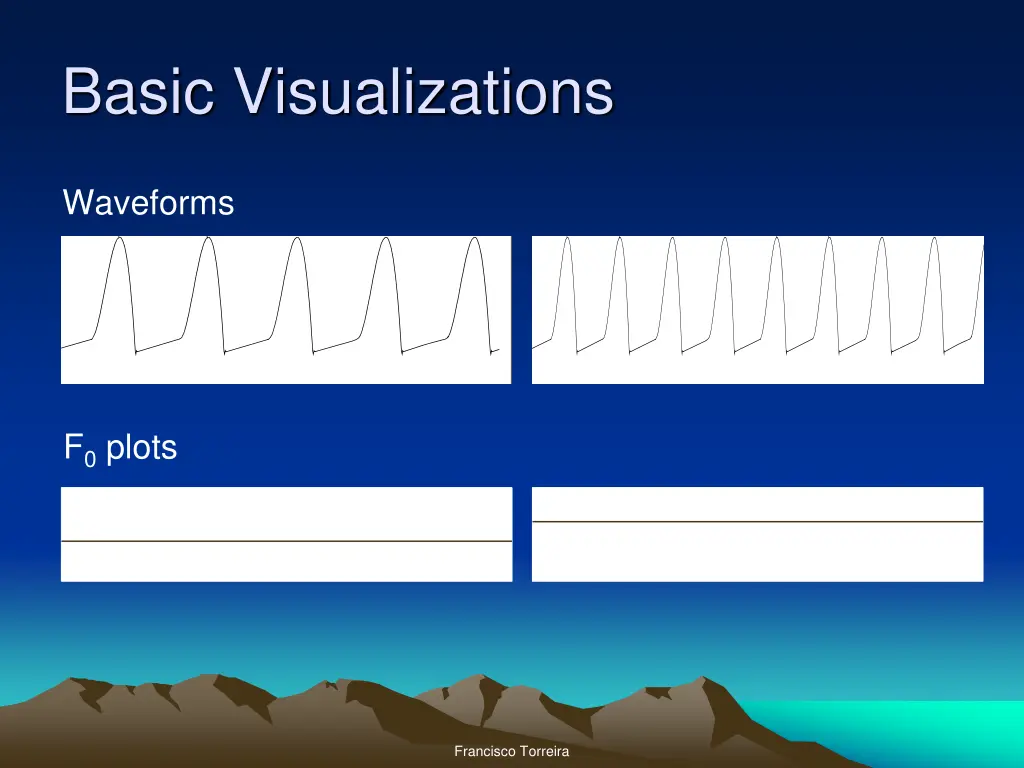 Basic Visualizations

Waveforms

$F_0$ plots

Francisco Torreira